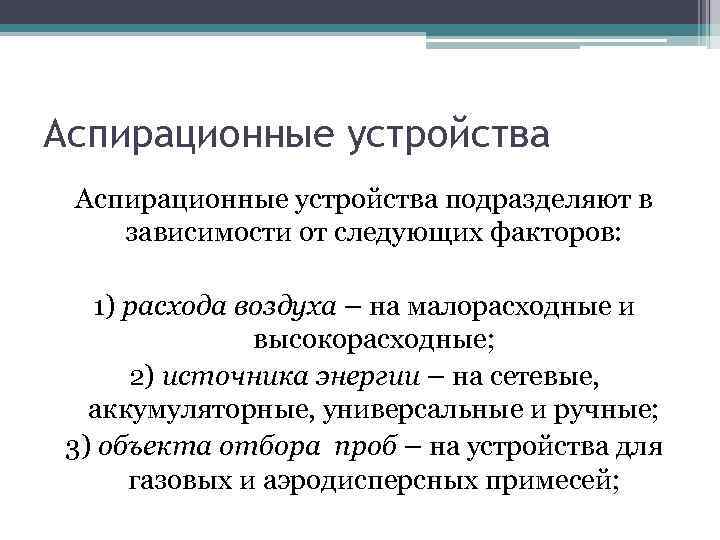 Аспирационные устройства

Аспирационные устройства подразделяют в зависимости от следующих факторов:

1) расхода воздуха – на малорасходные и высокорасходные;
2) источника энергии – на сетевые, аккумуляторные, универсальные и ручные;
3) объекта отбора проб – на устройства для газовых и аэродисперсных примесей;